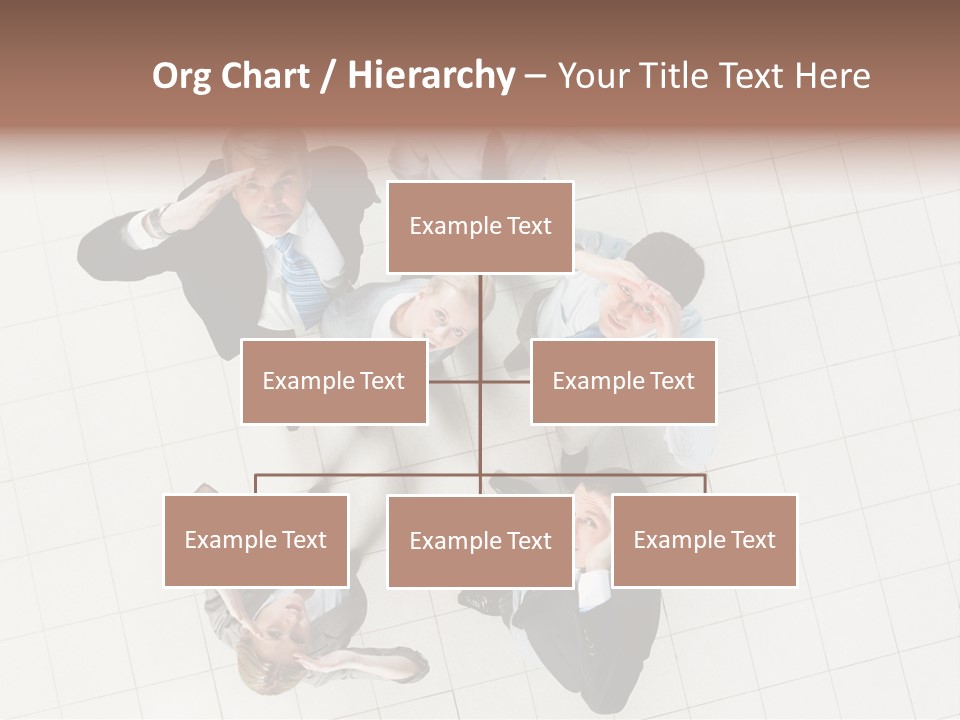 Org Chart / Hierarchy – Your Title Text Here

Example Text

Example Text

Example Text

Example Text

Example Text

Example Text